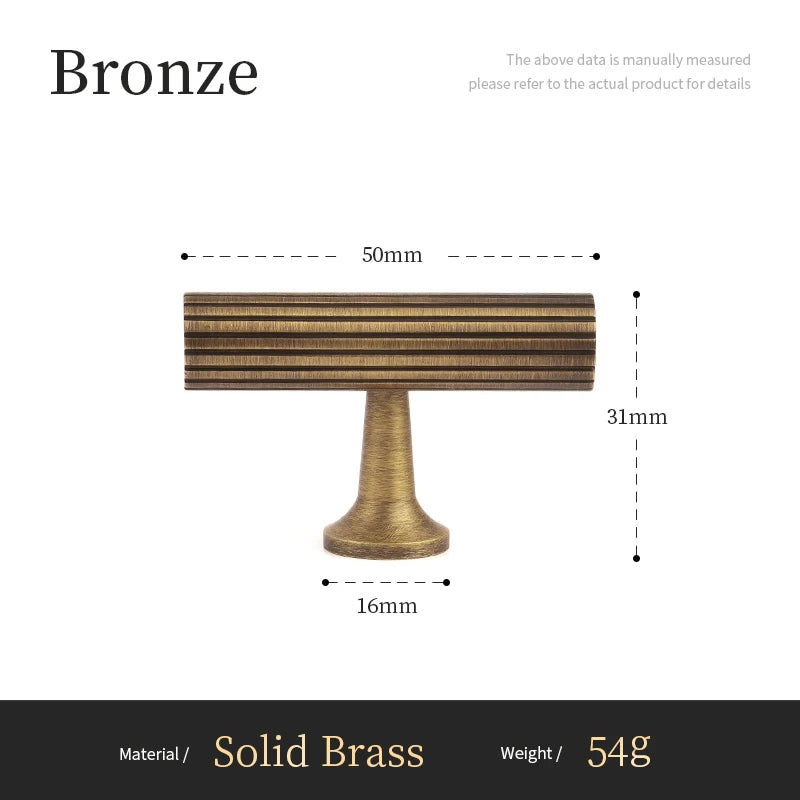 Bronze

The above data is manually measured
please refer to the actual product for details

50mm

31mm

16mm

Material / Solid Brass Weight / 54g